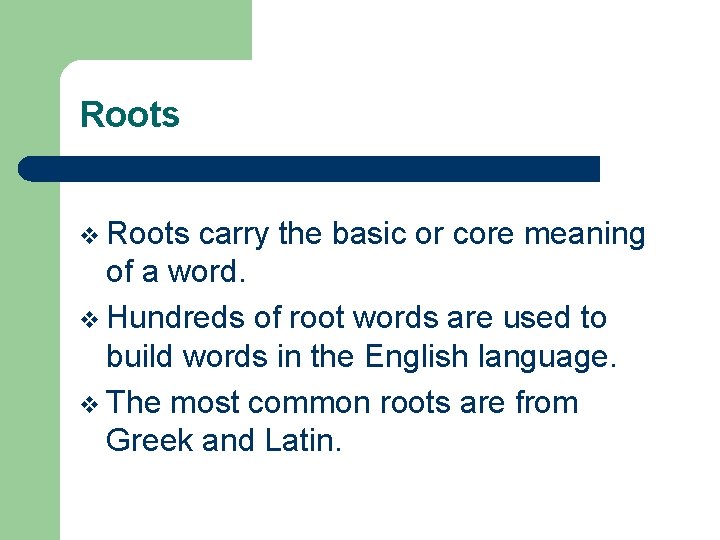 Roots

❖ Roots carry the basic or core meaning of a word.

❖ Hundreds of root words are used to build words in the English language.

❖ The most common roots are from Greek and Latin.